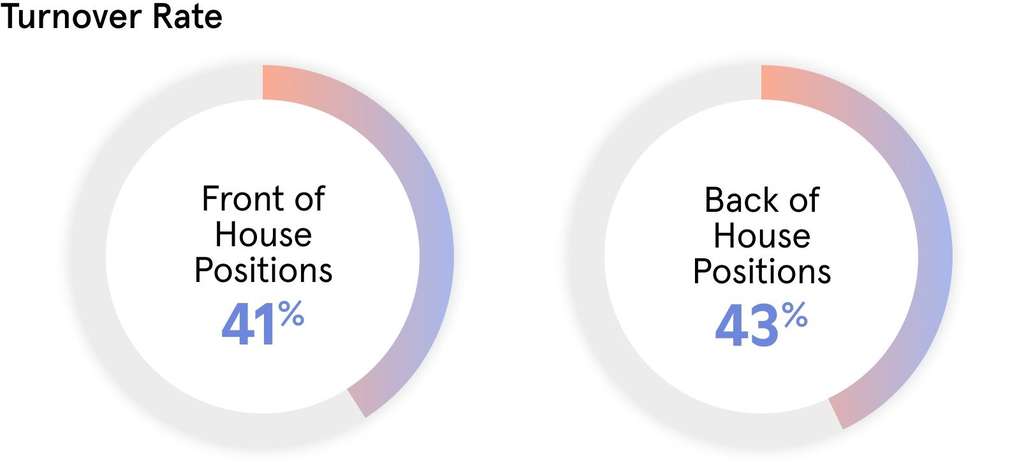 Turnover Rate

Front of House Positions
41%

Back of House Positions
43%